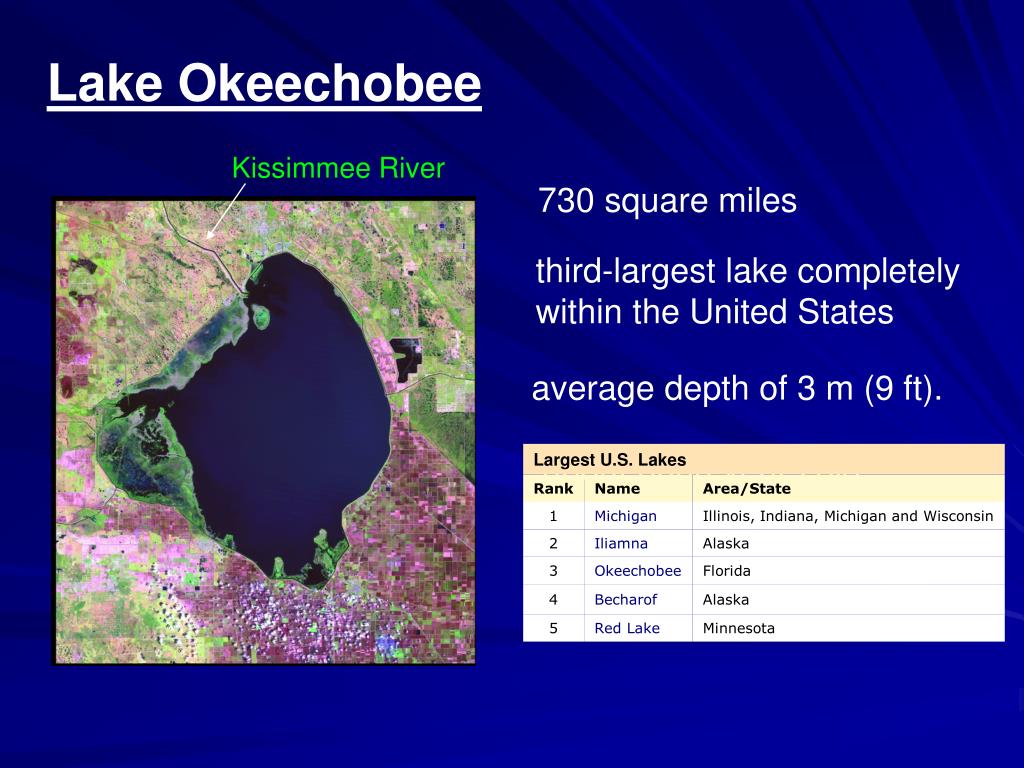 Lake Okeechobee

Kissimmee River

730 square miles

third-largest lake completely within the United States

average depth of 3 m (9 ft).

Largest U.S. Lakes

| Rank | Name | Area/State |
|---|---|---|
| 1 | Michigan | Illinois, Indiana, Michigan and Wisconsin |
| 2 | Iliamna | Alaska |
| 3 | Okeechobee | Florida |
| 4 | Becharof | Alaska |
| 5 | Red Lake | Minnesota |